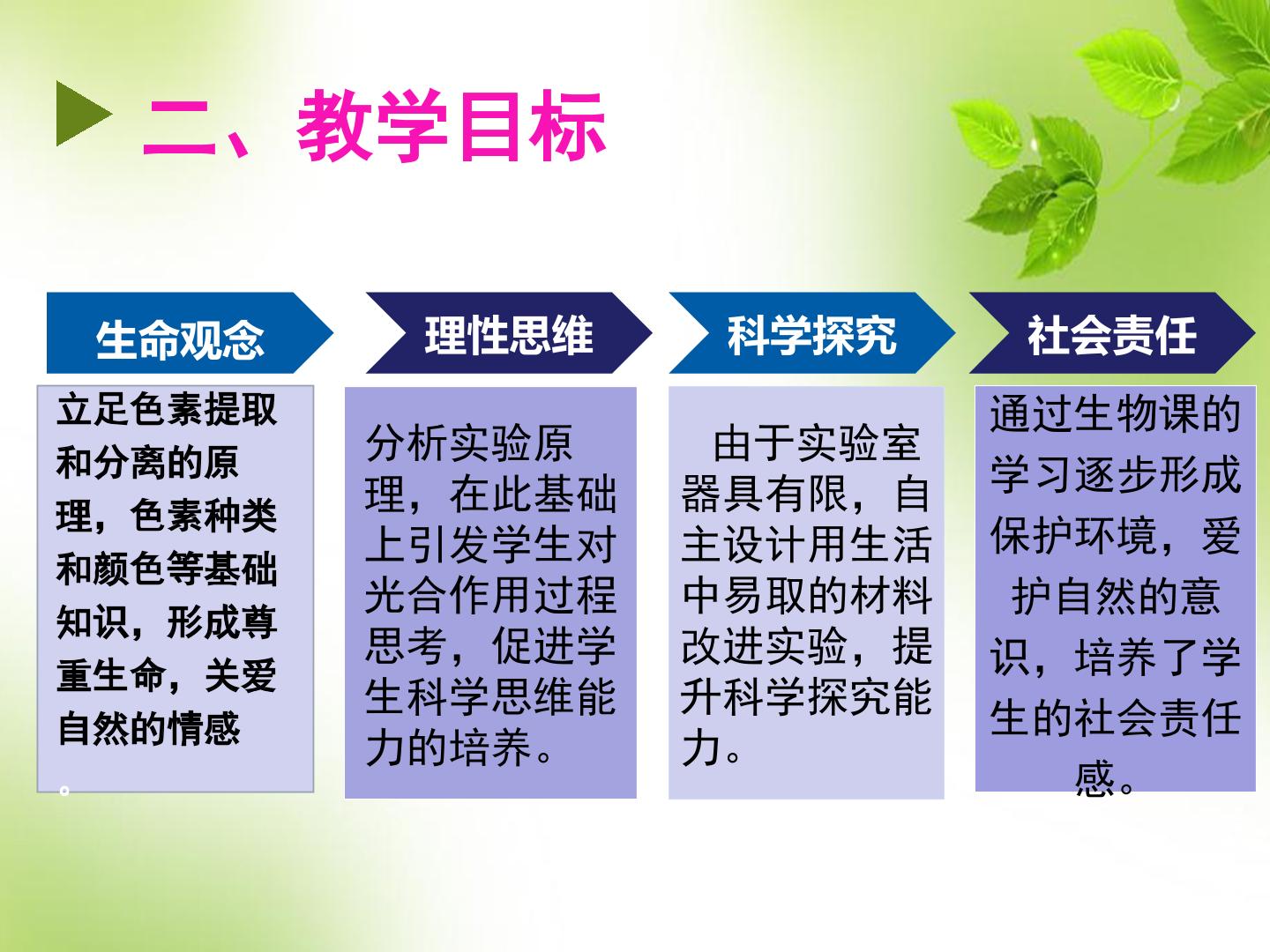 二、教学目标

生命观念

立足色素提取和分离的原理，色素种类和颜色等基础知识，形成尊重生命，关爱自然的情感。

理性思维

分析实验原理，在此基础上引发学生对光合作用过程思考，促进学生科学思维能力的培养。

科学探究

由于实验室器具有限，自主设计用生活中易取的材料改进实验，提升科学探究能力。

社会责任

通过生物课的学习逐步形成保护环境，爱护自然的意识，培养了学生的社会责任感。